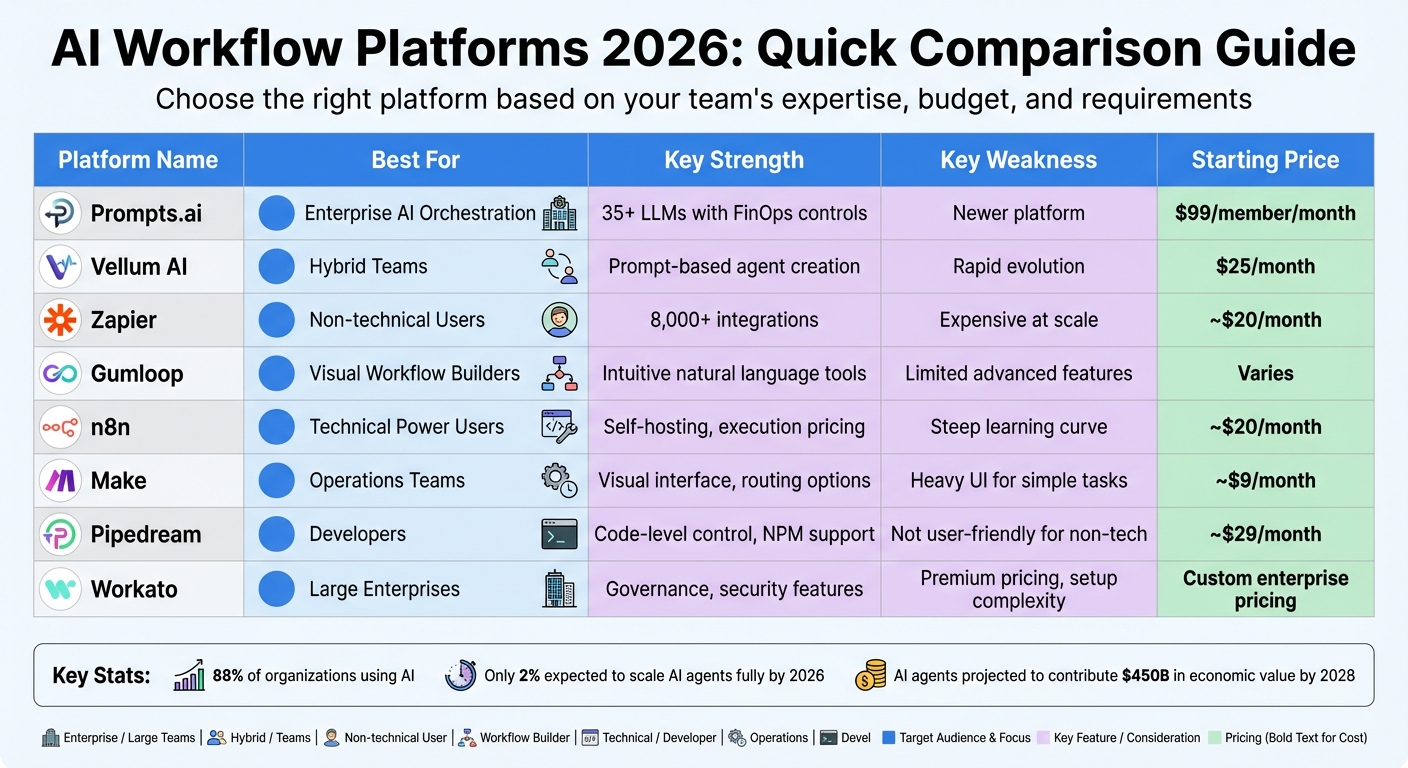 AI Workflow Platforms 2026: Quick Comparison Guide
Choose the right platform based on your team's expertise, budget, and requirements

| Platform Name | Best For | Key Strength | Key Weakness | Starting Price |
|---|---|---|---|---|
| Prompts.ai | Enterprise AI Orchestration | 35+ LLMs with FinOps controls | Newer platform | $99/member/month |
| Vellum AI | Hybrid Teams | Prompt-based agent creation | Rapid evolution | $25/month |
| Zapier | Non-technical Users | 8,000+ integrations | Expensive at scale | ~$20/month |
| Gumloop | Visual Workflow Builders | Intuitive natural language tools | Limited advanced features | Varies |
| n8n | Technical Power Users | Self-hosting, execution pricing | Steep learning curve | ~$20/month |
| Make | Operations Teams | Visual interface, routing options | Heavy UI for simple tasks | ~$9/month |
| Pipedream | Developers | Code-level control, NPM support | Not user-friendly for non-tech | ~$29/month |
| Workato | Large Enterprises | Governance, security features | Premium pricing, setup complexity | Custom enterprise pricing |

Key Stats: 88% of organizations using AI Only 2% expected to scale AI agents fully by 2026 AI agents projected to contribute $450B in economic value by 2028

Enterprise / Large Teams | Hybrid / Teams | Non-technical User | Workflow Builder | Technical / Developer | Operations | Devel Target Audience & Focus Key Feature / Consideration Pricing (Bold Text for Cost)